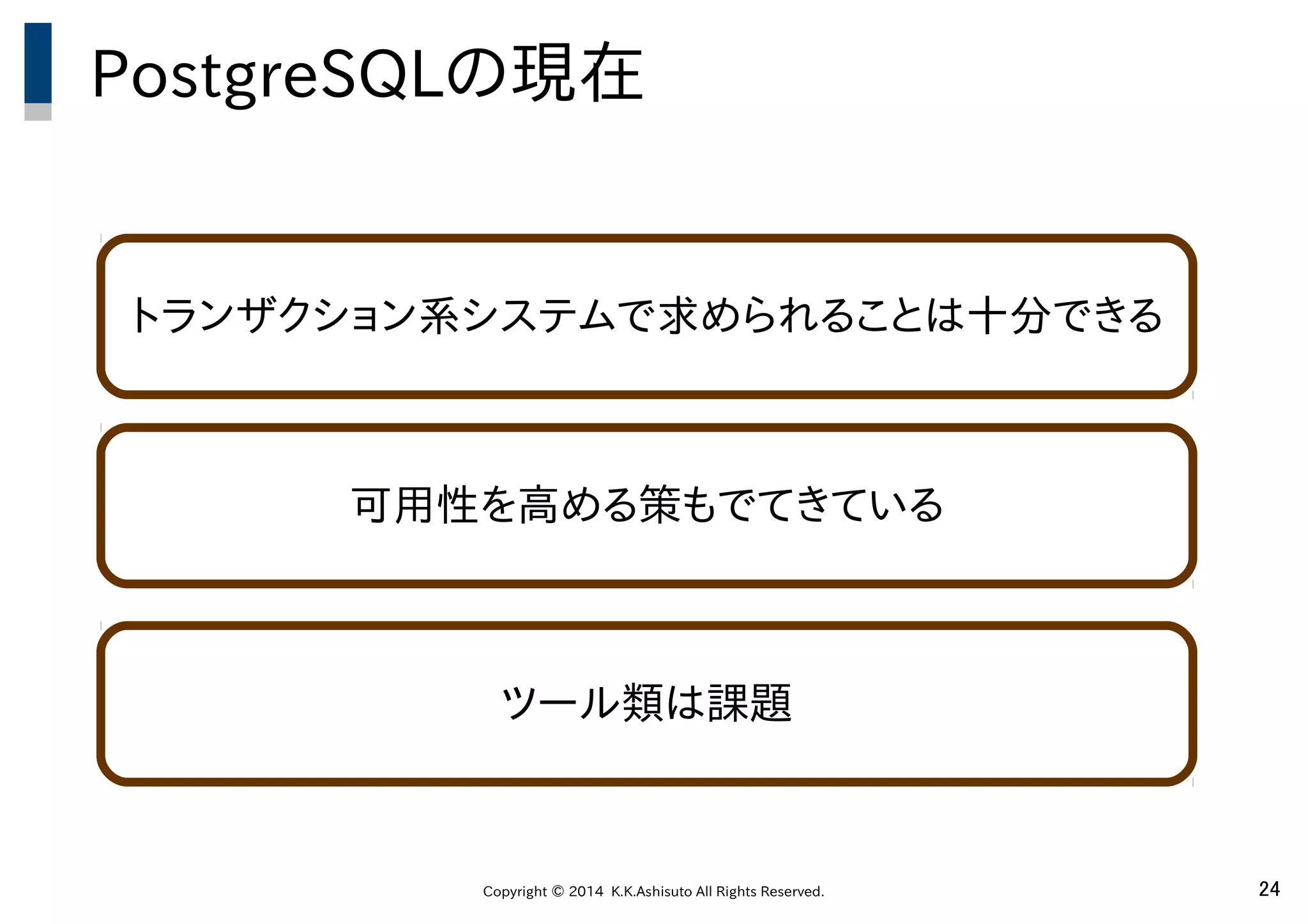 PostgreSQLの現在

トランザクション系システムで求められることは十分できる

可用性を高める策もでてきている

ツール類は課題

Copyright © 2014 K.K.Ashisuto All Rights Reserved.

24